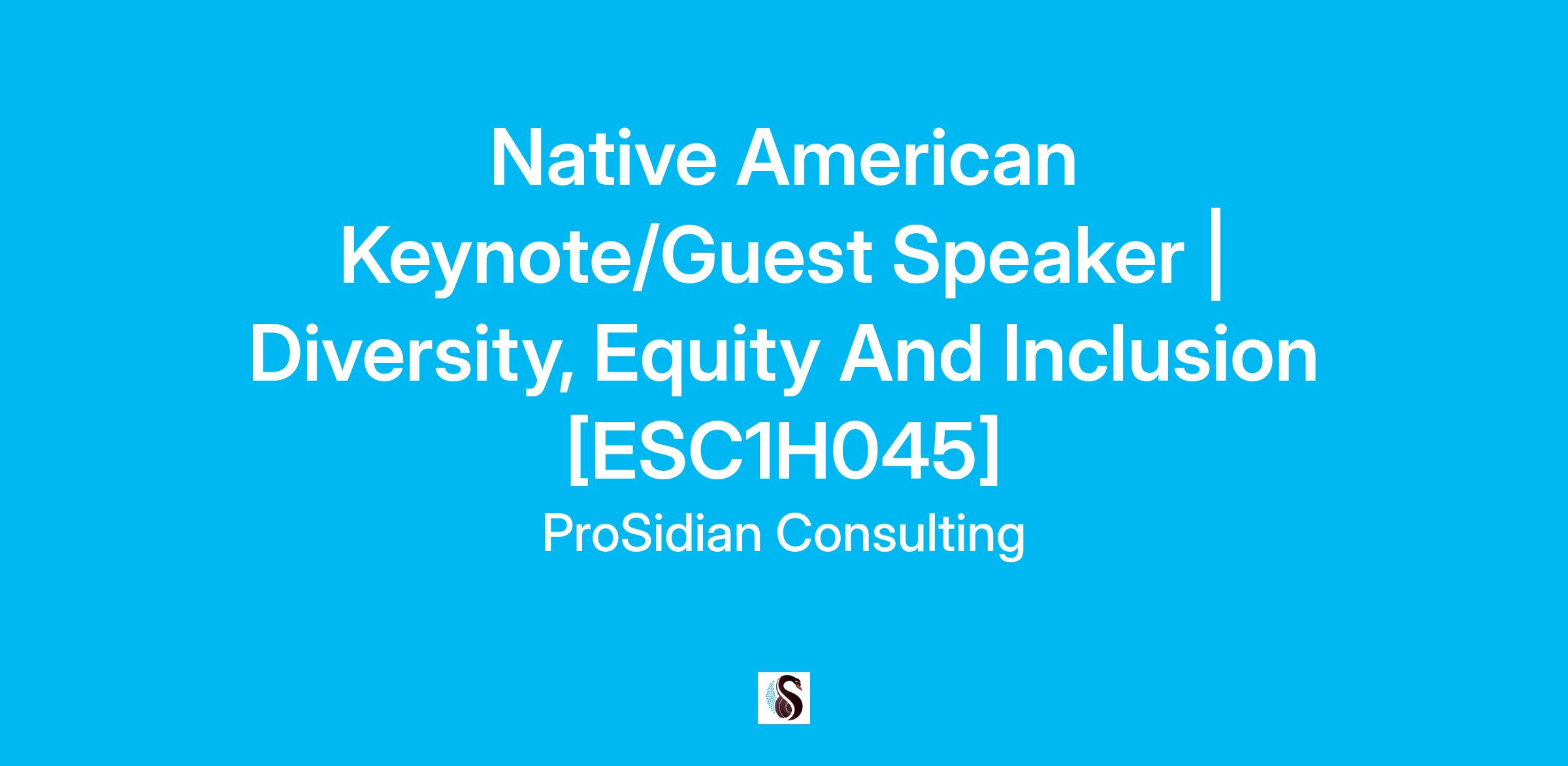 Native American Keynote/Guest Speaker | Diversity, Equity And Inclusion [ESC1H045]

ProSidian Consulting